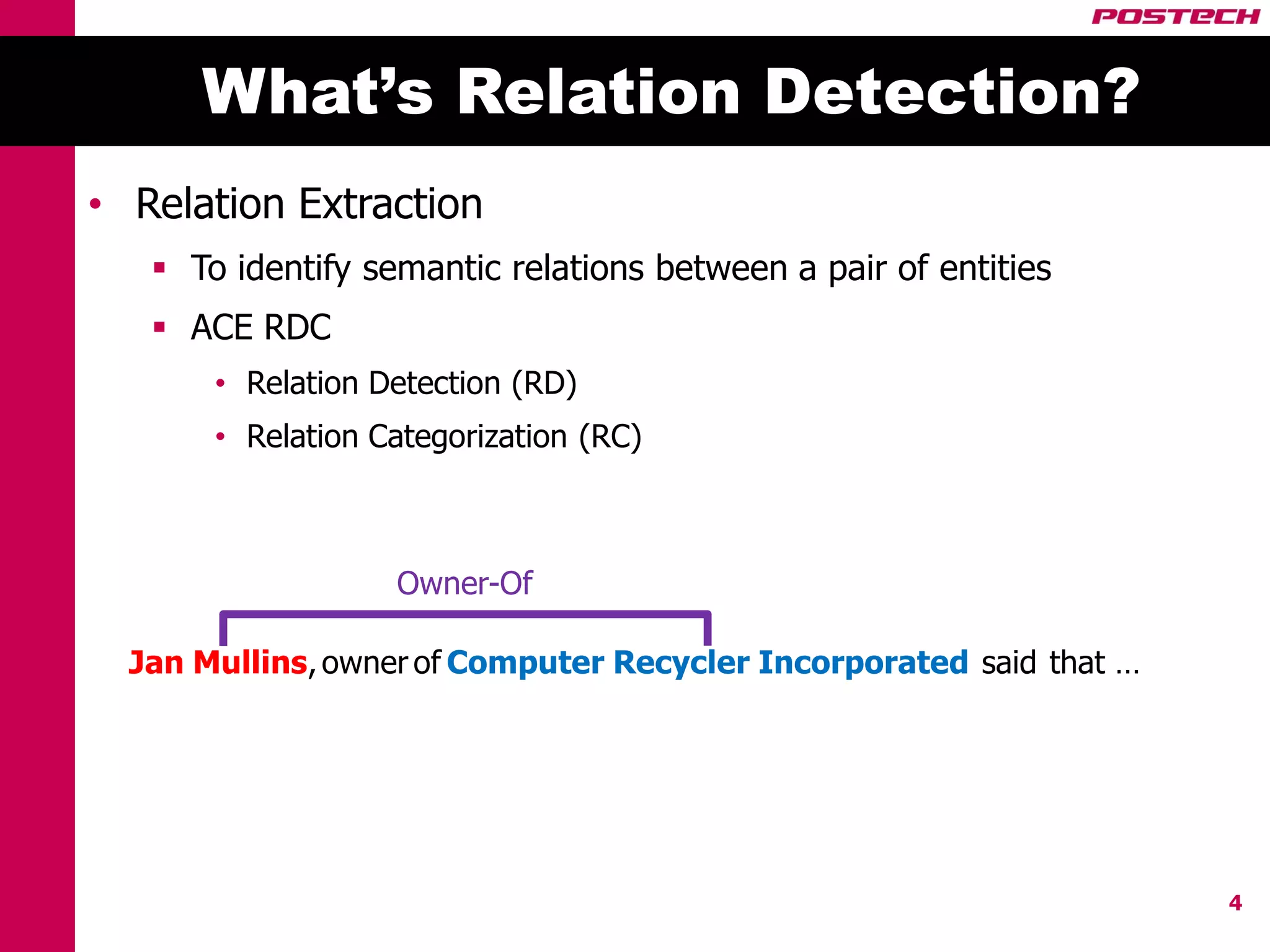 POSTECH

What's Relation Detection?

• Relation Extraction
▪ To identify semantic relations between a pair of entities
▪ ACE RDC
• Relation Detection (RD)
• Relation Categorization (RC)

Owner-Of

Jan Mullins, owner of Computer Recycler Incorporated said that …

4